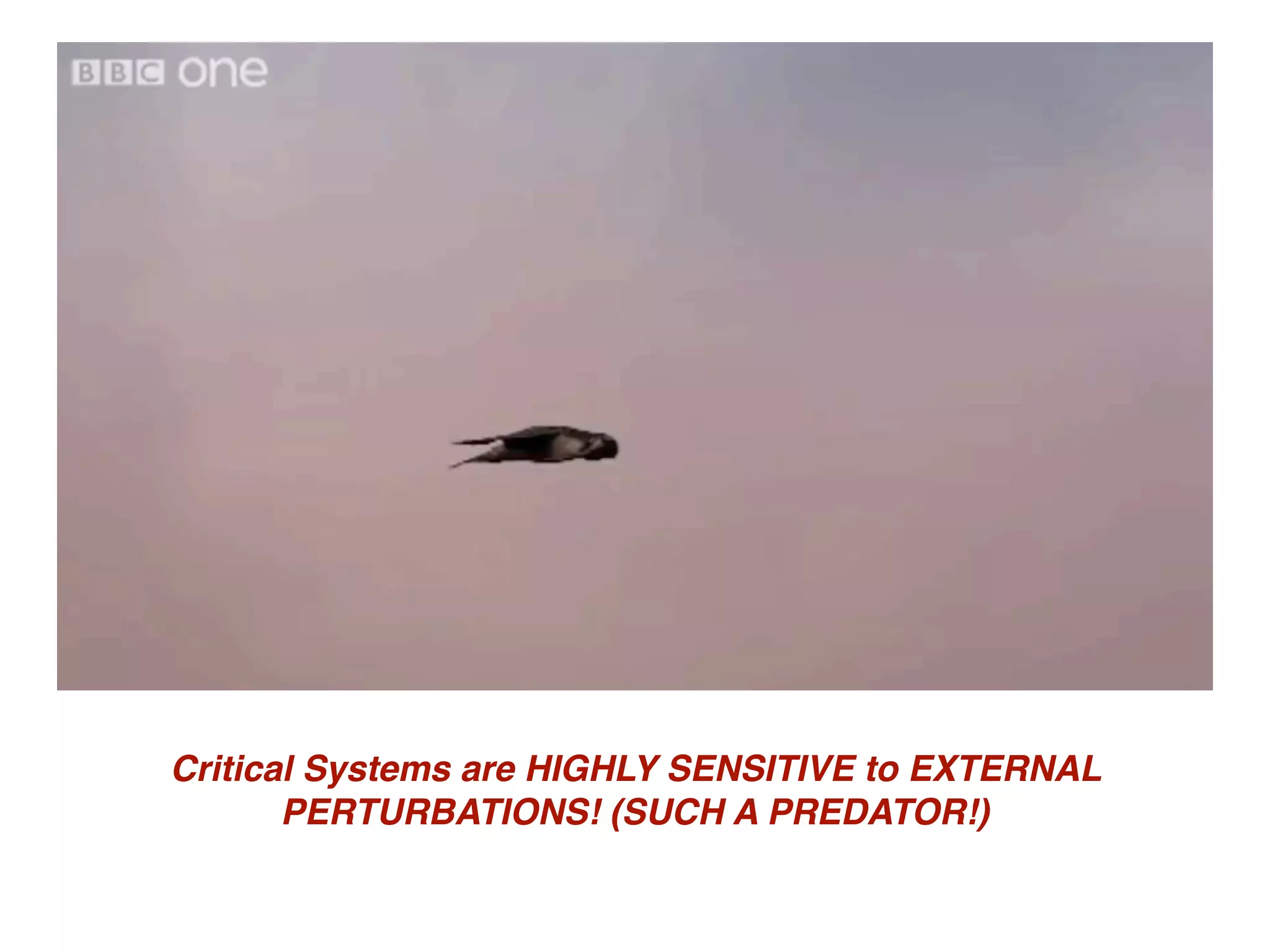 BBC one

Critical Systems are HIGHLY SENSITIVE to EXTERNAL PERTURBATIONS! (SUCH A PREDATOR!)